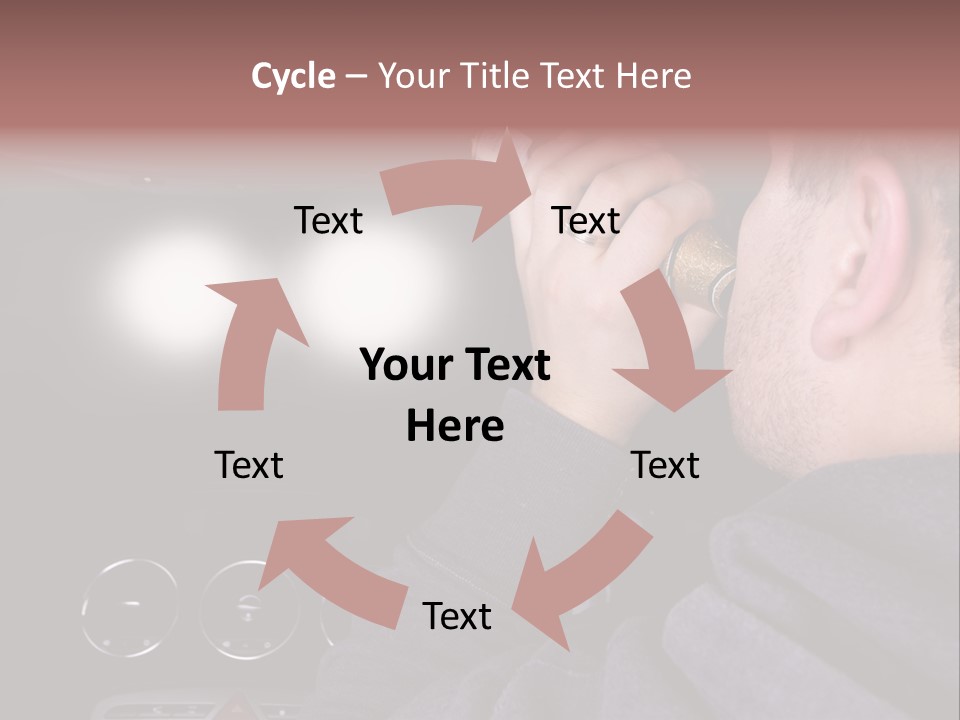 Cycle – Your Title Text Here

Text

Text

Your Text Here

Text

Text

Text